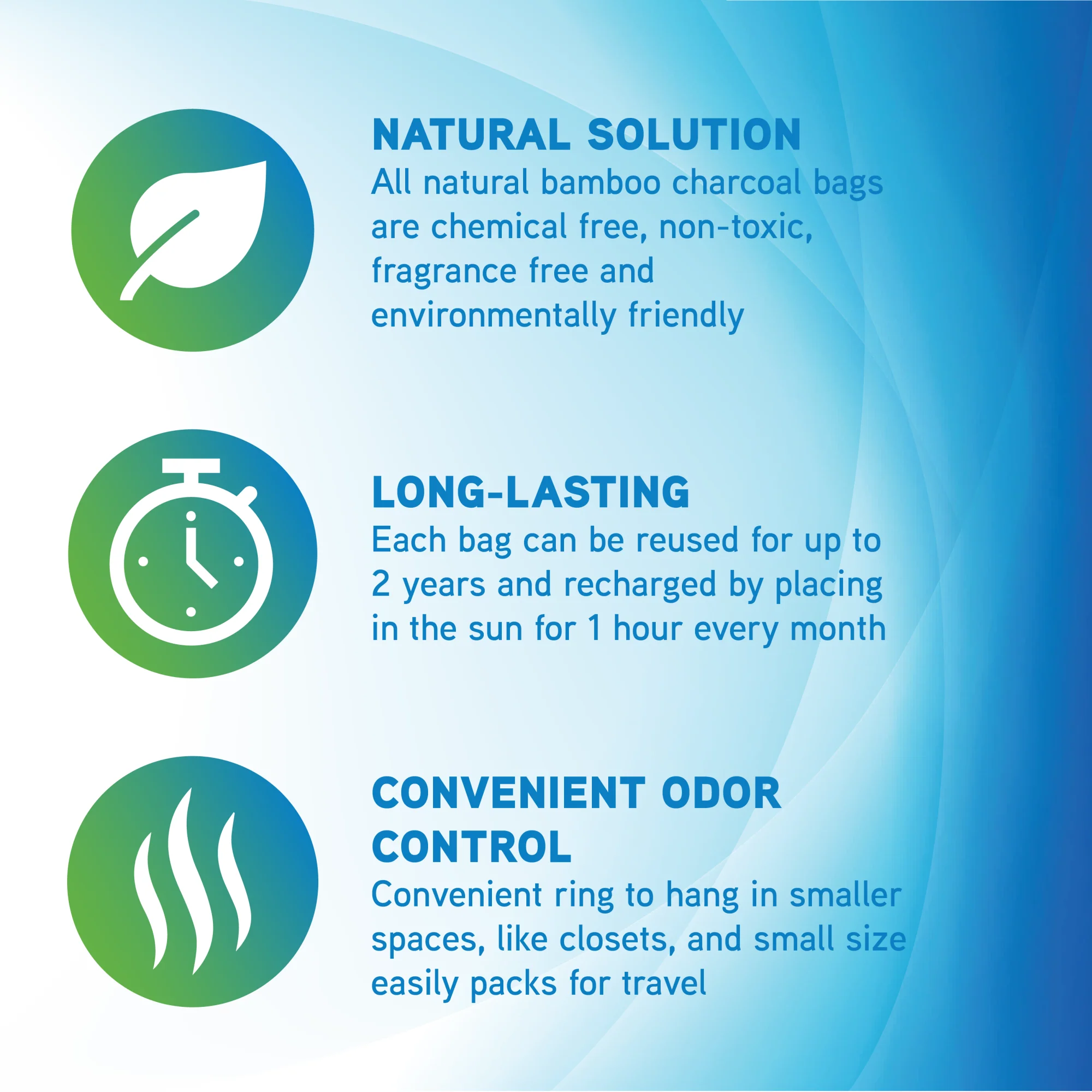 NATURAL SOLUTION
All natural bamboo charcoal bags are chemical free, non-toxic, fragrance free and environmentally friendly

LONG-LASTING
Each bag can be reused for up to 2 years and recharged by placing in the sun for 1 hour every month

CONVENIENT ODOR CONTROL
Convenient ring to hang in smaller spaces, like closets, and small size easily packs for travel